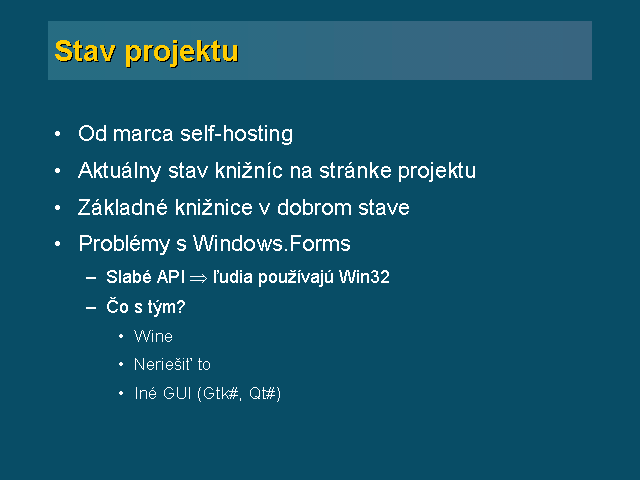 Stav projektu

• Od marca self-hosting
• Aktuálny stav knižníc na stránke projektu
• Základné knižnice v dobrom stave
• Problémy s Windows.Forms
– Slabé API $\Rightarrow$ ľudia používajú Win32
– Čo s tým?
• Wine
• Neriešiť to
• Iné GUI (Gtk#, Qt#)